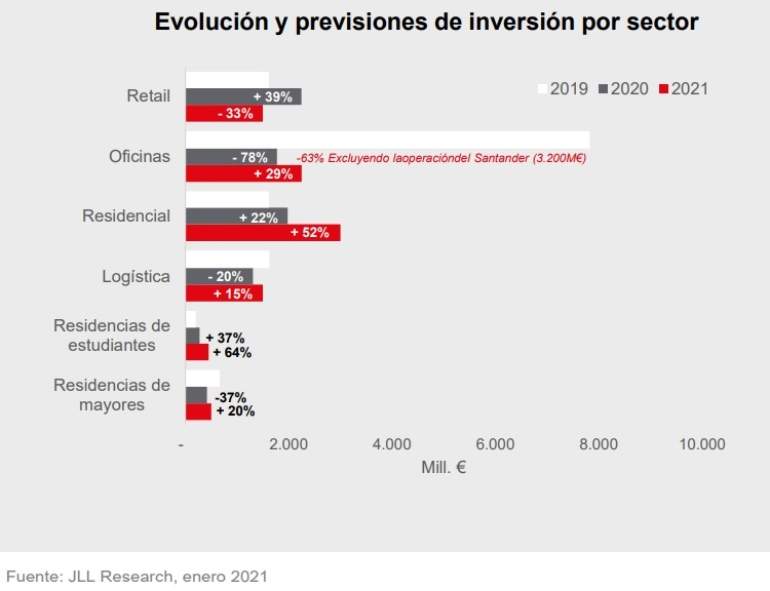 Evolución y previsiones de inversión por sector

2019 2020 2021

Retail
+ 39%
- 33%

Oficinas
- 78%
-63% Excluyendo laoperacióndel Santander (3.200M€)
+ 29%

Residencial
+ 22%
+ 52%

Logística
- 20%
+ 15%

Residencias de estudiantes
+ 37%
+ 64%

Residencias de mayores
-37%
+ 20%

- 2.000 4.000 6.000 8.000 10.000
Mill. €

Fuente: JLL Research, enero 2021